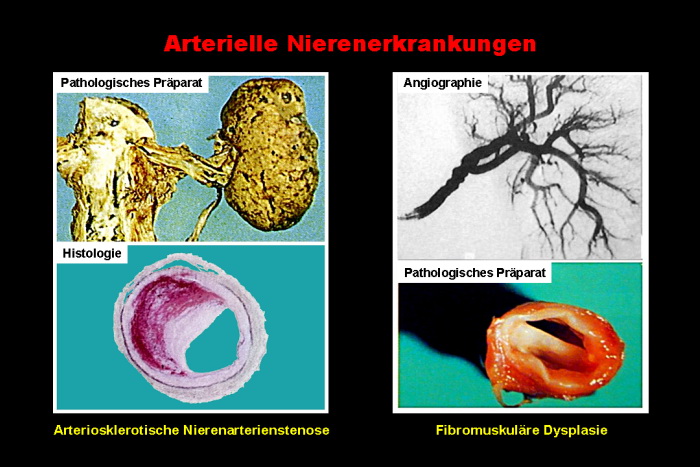 Arterielle Nierenerkrankungen

Pathologisches Präparat

Histologie

Arteriosklerotische Nierenarterienstenose

Angiographie

Pathologisches Präparat

Fibromuskuläre Dysplasie